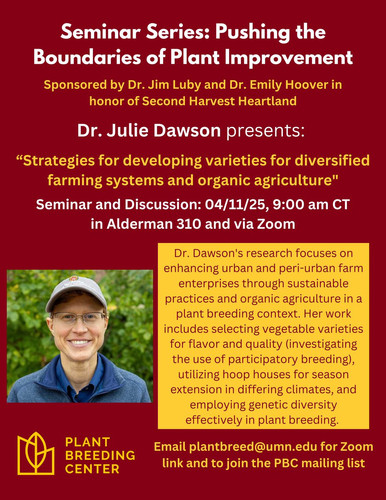 Seminar Series: Pushing the Boundaries of Plant Improvement

Sponsored by Dr. Jim Luby and Dr. Emily Hoover in honor of Second Harvest Heartland

Dr. Julie Dawson presents:

“Strategies for developing varieties for diversified farming systems and organic agriculture"

Seminar and Discussion: 04/11/25, 9:00 am CT in Alderman 310 and via Zoom

Dr. Dawson's research focuses on enhancing urban and peri-urban farm enterprises through sustainable practices and organic agriculture in a plant breeding context. Her work includes selecting vegetable varieties for flavor and quality (investigating the use of participatory breeding), utilizing hoop houses for season extension in differing climates, and employing genetic diversity effectively in plant breeding.

PLANT BREEDING CENTER

Email plantbreed@umn.edu for Zoom link and to join the PBC mailing list